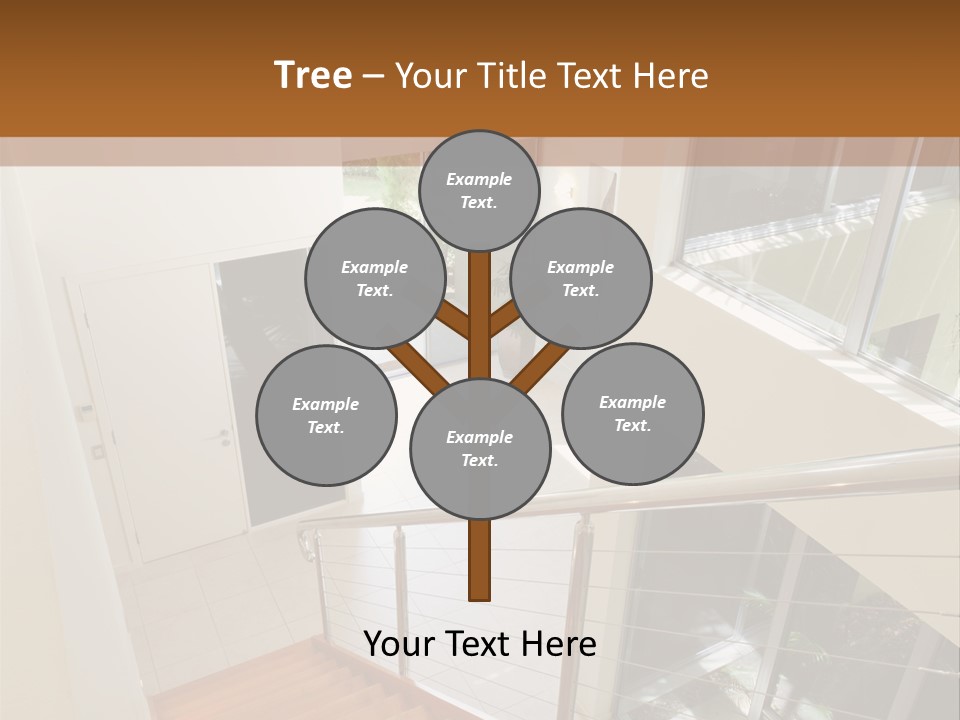 Tree – Your Title Text Here

Example Text.

Example Text.

Example Text.

Example Text.

Example Text.

Example Text.

Your Text Here